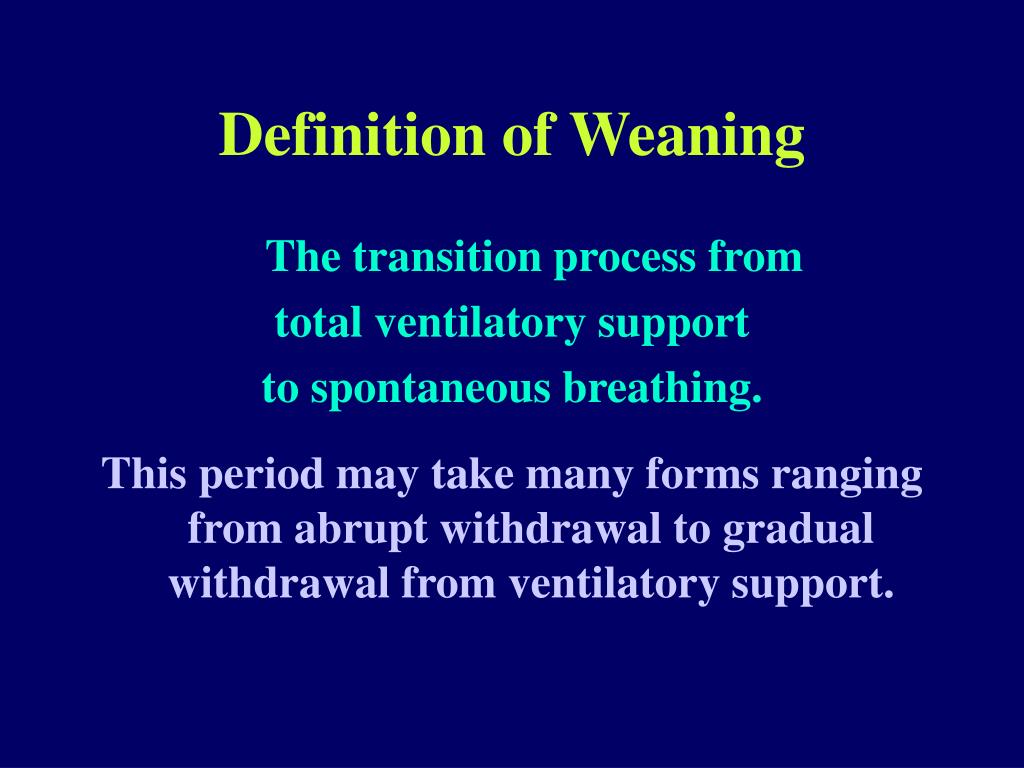 Definition of Weaning

The transition process from total ventilatory support to spontaneous breathing.

This period may take many forms ranging from abrupt withdrawal to gradual withdrawal from ventilatory support.